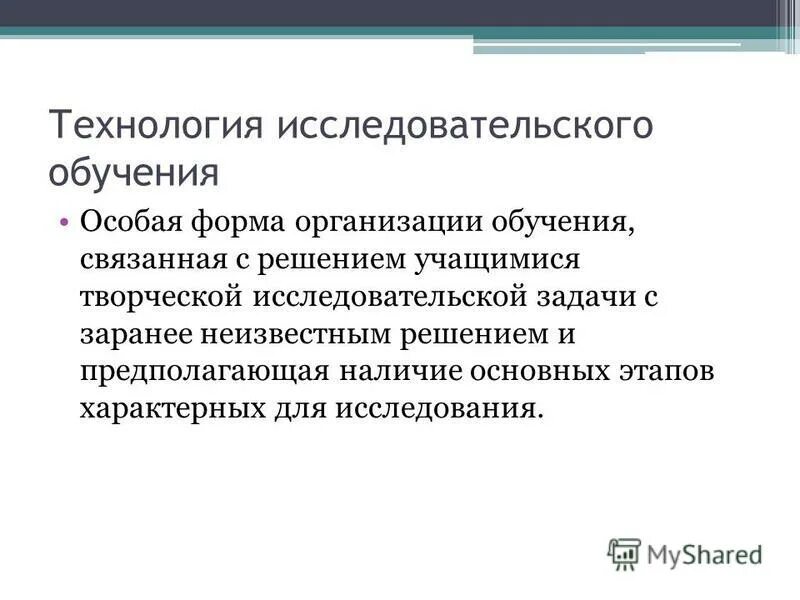 Технология исследовательского обучения

• Особая форма организации обучения, связанная с решением учащимися творческой исследовательской задачи с заранее неизвестным решением и предполагающая наличие основных этапов характерных для исследования.

MyShared